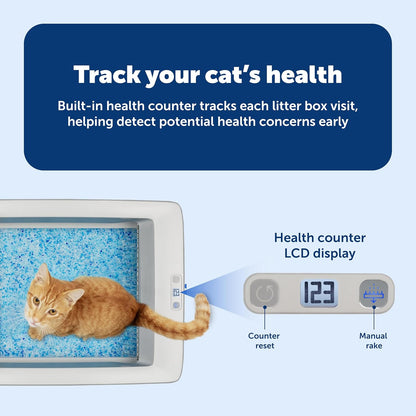 Track your cat's health

Built-in health counter tracks each litter box visit, helping detect potential health concerns early

Health counter LCD display

123

Counter reset

Manual rake